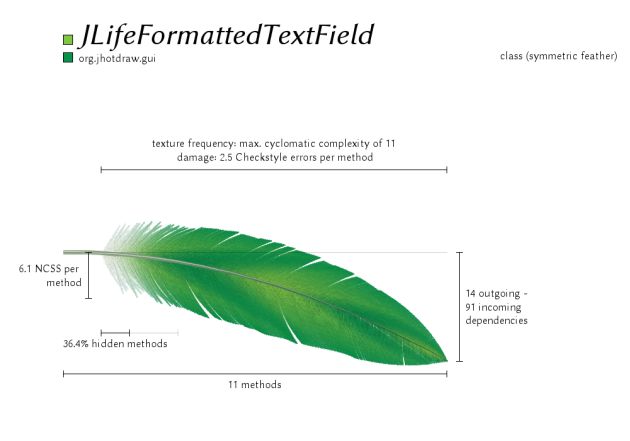 JLifeFormattedTextField
org.jhotdraw.gui

class (symmetric feather)

texture frequency: max. cyclomatic complexity of 11
damage: 2.5 Checkstyle errors per method

6.1 NCSS per method

14 outgoing - 91 incoming dependencies

36.4% hidden methods

11 methods